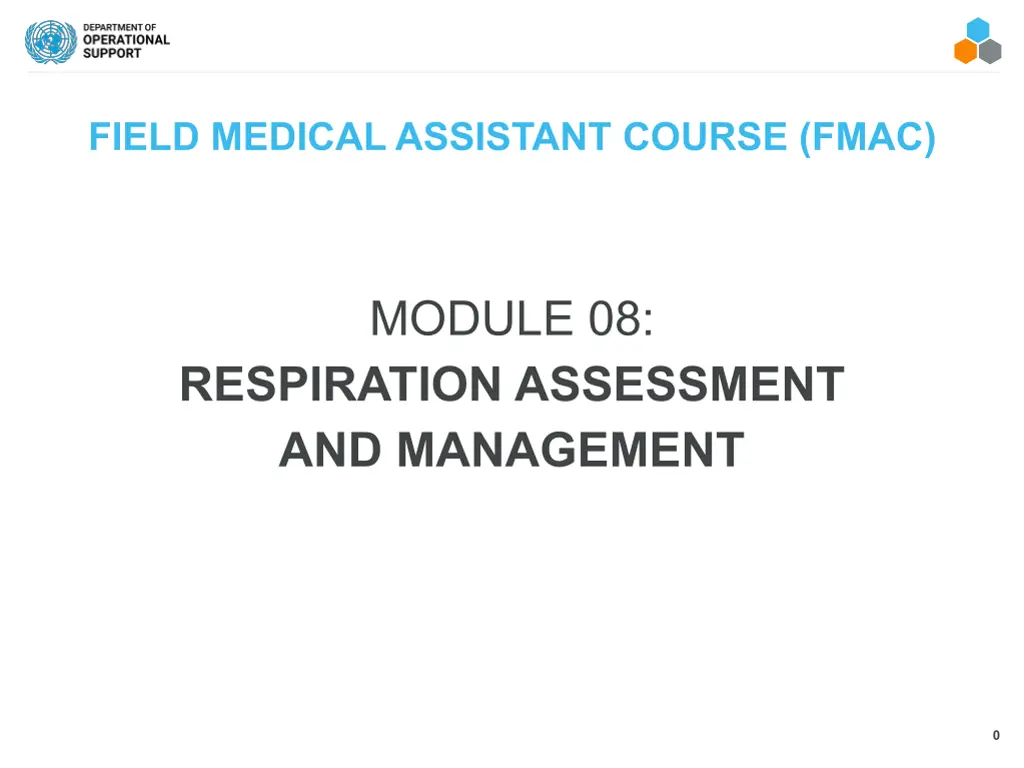 DEPARTMENT OF
OPERATIONAL
SUPPORT

FIELD MEDICAL ASSISTANT COURSE (FMAC)

MODULE 08:
RESPIRATION ASSESSMENT
AND MANAGEMENT

0